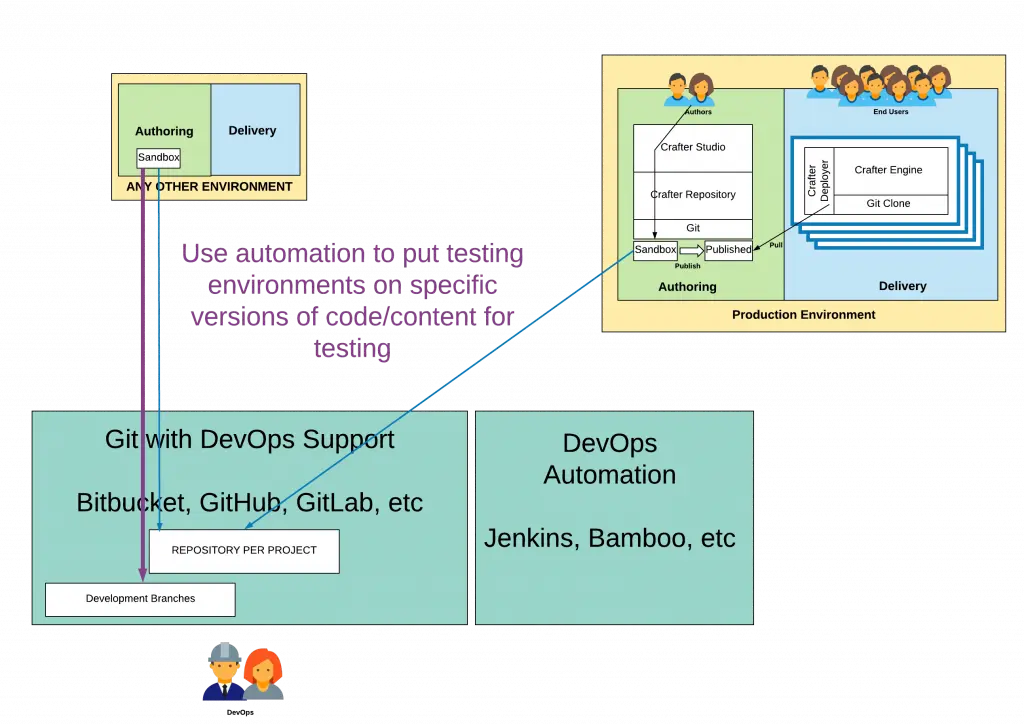 Authoring

Delivery

Sandbox

ANY OTHER ENVIRONMENT

Authors

End Users

Crafter Studio

Crafter Repository

Git

Sandbox

Published

Publish

Pull

Crafter Deployer

Crafter Engine

Git Clone

Authoring

Delivery

Production Environment

Use automation to put testing environments on specific versions of code/content for testing

Git with DevOps Support

Bitbucket, GitHub, GitLab, etc

REPOSITORY PER PROJECT

Development Branches

DevOps Automation

Jenkins, Bamboo, etc

DevOps